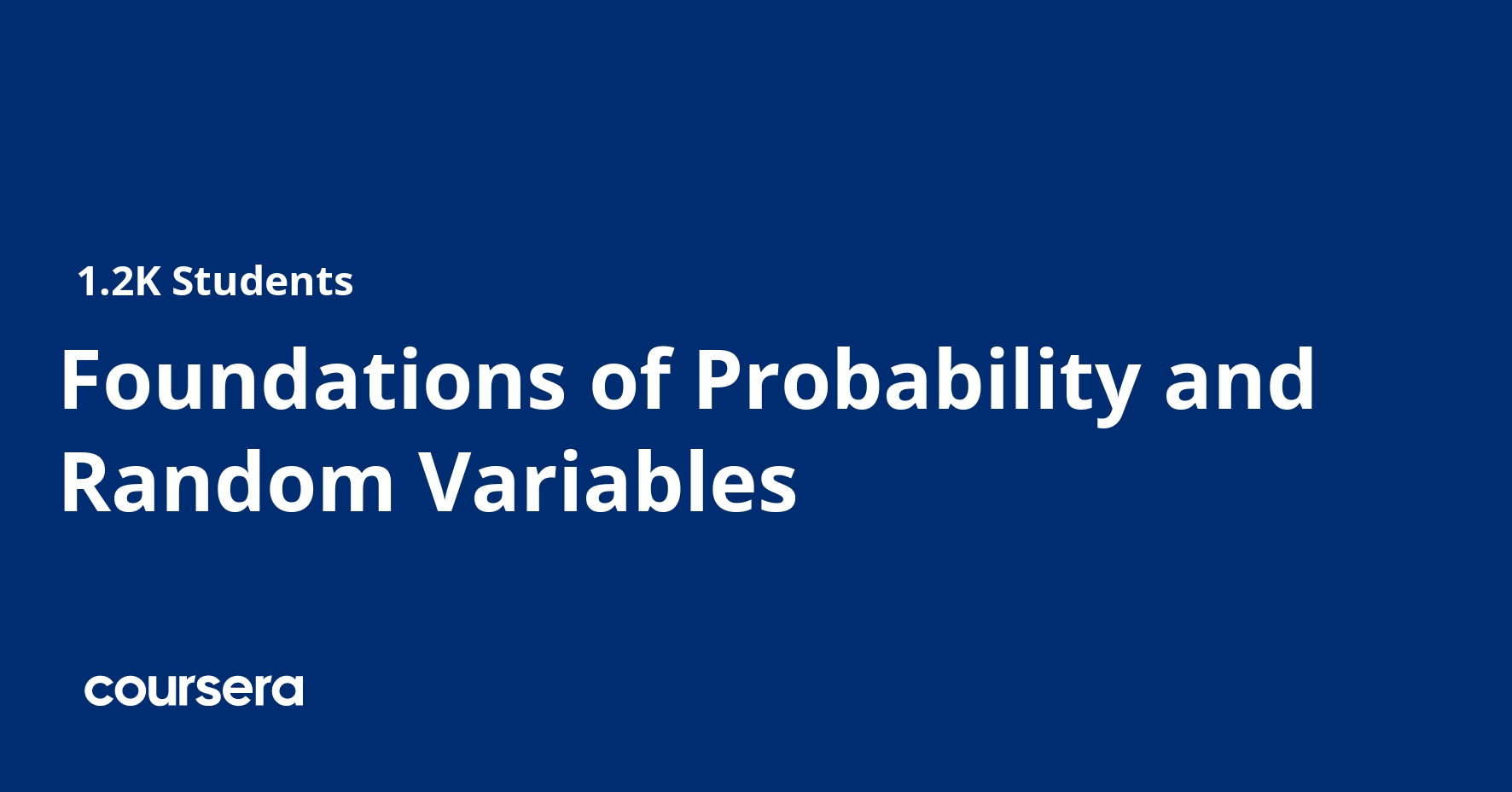 1.2K Students

Foundations of Probability and Random Variables

coursera